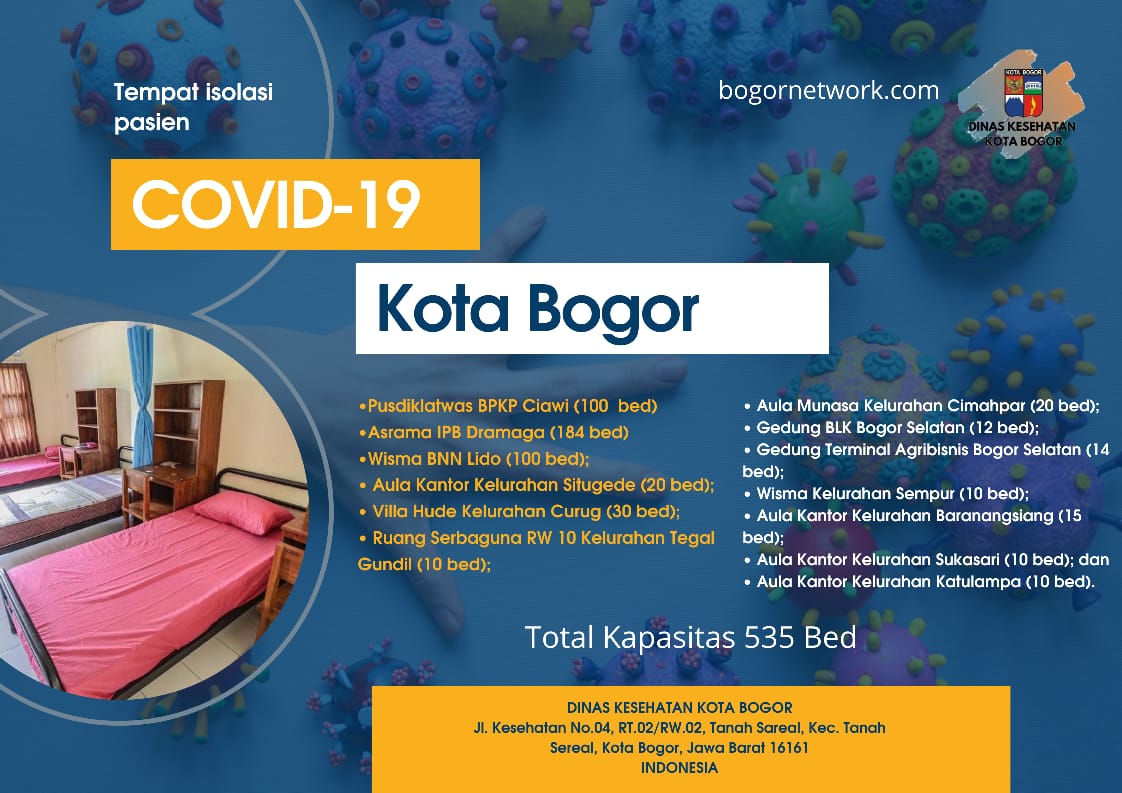 Tempat isolasi pasien

bogornetwork.com

KOTA BOGOR

DINAS KESEHATAN KOTA BOGOR

COVID-19

Kota Bogor

•Pusdiklatwas BPKP Ciawi (100 bed)
•Asrama IPB Dramaga (184 bed)
•Wisma BNN Lido (100 bed);
• Aula Kantor Kelurahan Situgede (20 bed);
• Villa Hude Kelurahan Curug (30 bed);
• Ruang Serbaguna RW 10 Kelurahan Tegal Gundil (10 bed);

• Aula Munasa Kelurahan Cimahpar (20 bed);
• Gedung BLK Bogor Selatan (12 bed);
• Gedung Terminal Agribisnis Bogor Selatan (14 bed);
• Wisma Kelurahan Sempur (10 bed);
• Aula Kantor Kelurahan Baranangsiang (15 bed);
• Aula Kantor Kelurahan Sukasari (10 bed); dan
• Aula Kantor Kelurahan Katulampa (10 bed).

Total Kapasitas 535 Bed

DINAS KESEHATAN KOTA BOGOR
Jl. Kesehatan No.04, RT.02/RW.02, Tanah Sareal, Kec. Tanah Sereal, Kota Bogor, Jawa Barat 16161
INDONESIA